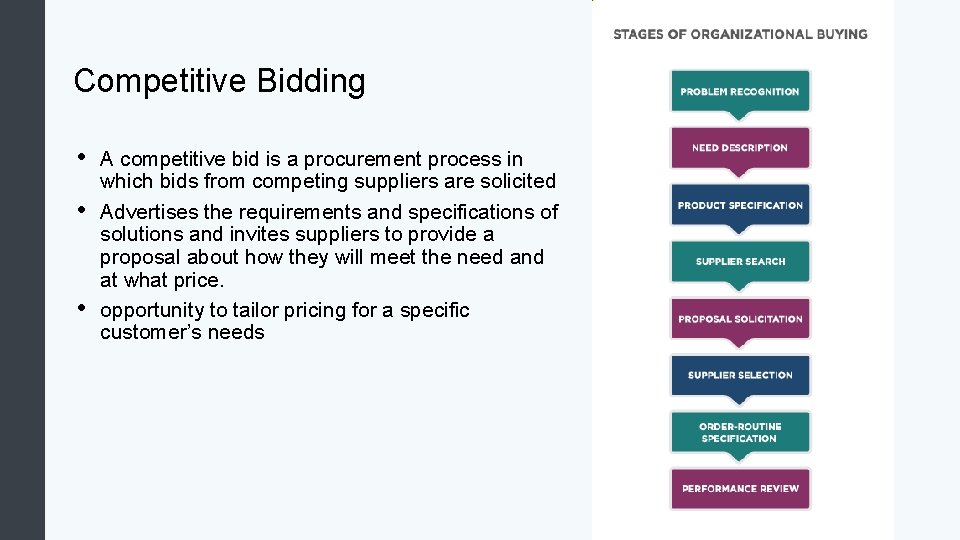 Competitive Bidding

• A competitive bid is a procurement process in which bids from competing suppliers are solicited
• Advertises the requirements and specifications of solutions and invites suppliers to provide a proposal about how they will meet the need and at what price.
• opportunity to tailor pricing for a specific customer's needs

STAGES OF ORGANIZATIONAL BUYING

PROBLEM RECOGNITION

NEED DESCRIPTION

PRODUCT SPECIFICATION

SUPPLIER SEARCH

PROPOSAL SOLICITATION

SUPPLIER SELECTION

ORDER-ROUTINE SPECIFICATION

PERFORMANCE REVIEW